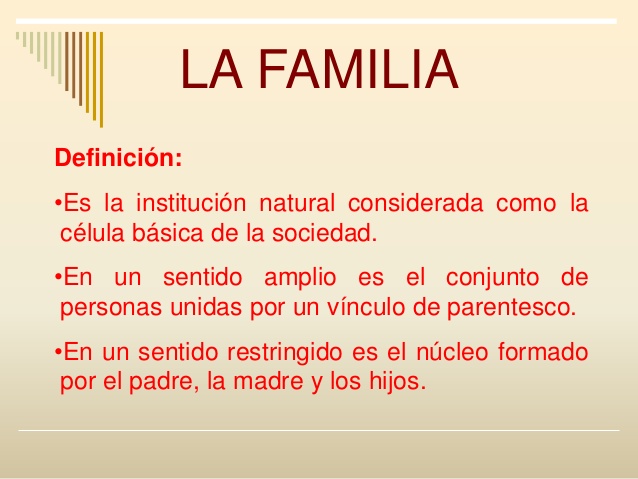 LA FAMILIA

Definición:

•Es la institución natural considerada como la célula básica de la sociedad.

•En un sentido amplio es el conjunto de personas unidas por un vínculo de parentesco.

•En un sentido restringido es el núcleo formado por el padre, la madre y los hijos.